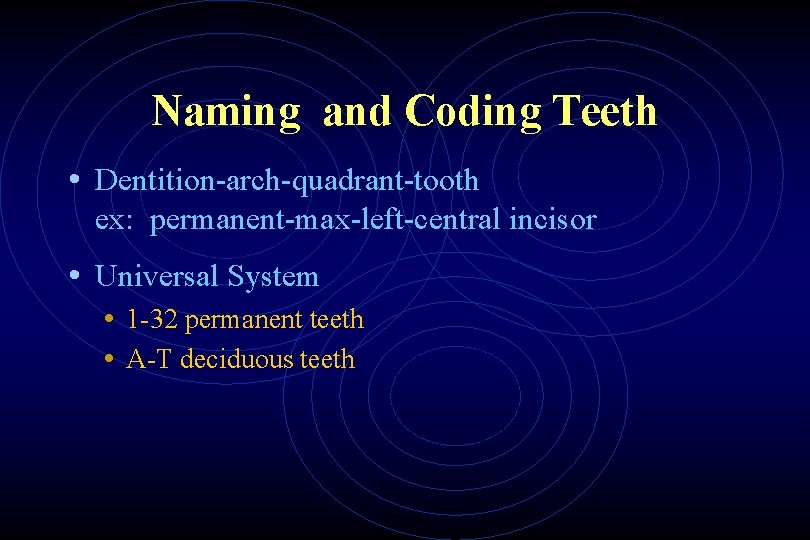 Naming and Coding Teeth

• Dentition-arch-quadrant-tooth
ex: permanent-max-left-central incisor

• Universal System
• 1-32 permanent teeth
• A-T deciduous teeth